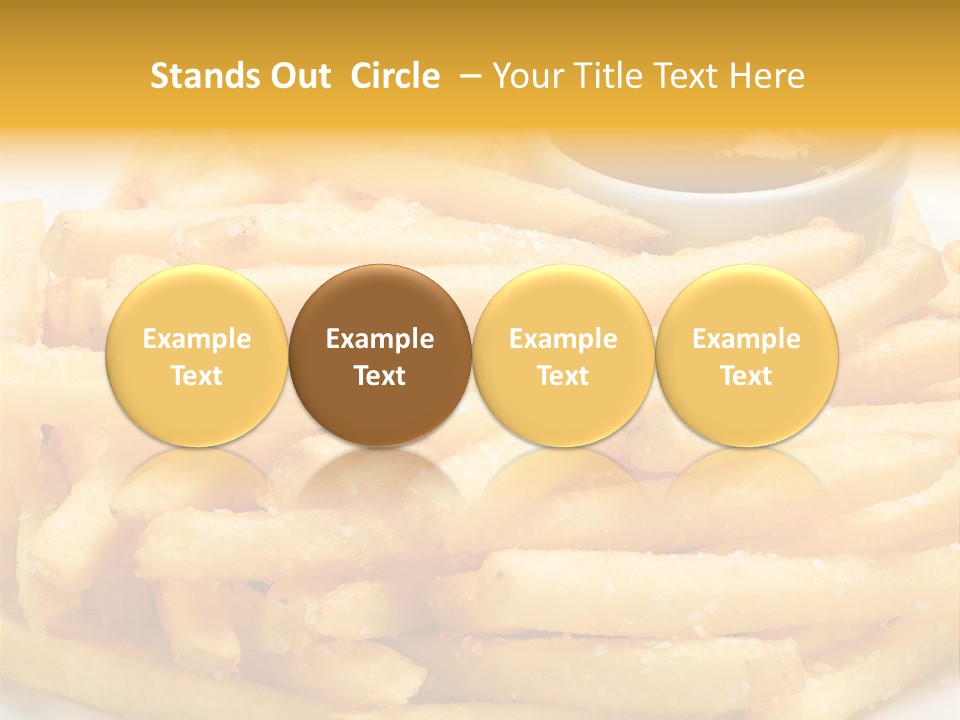 Stands Out Circle – Your Title Text Here

Example Text

Example Text

Example Text

Example Text